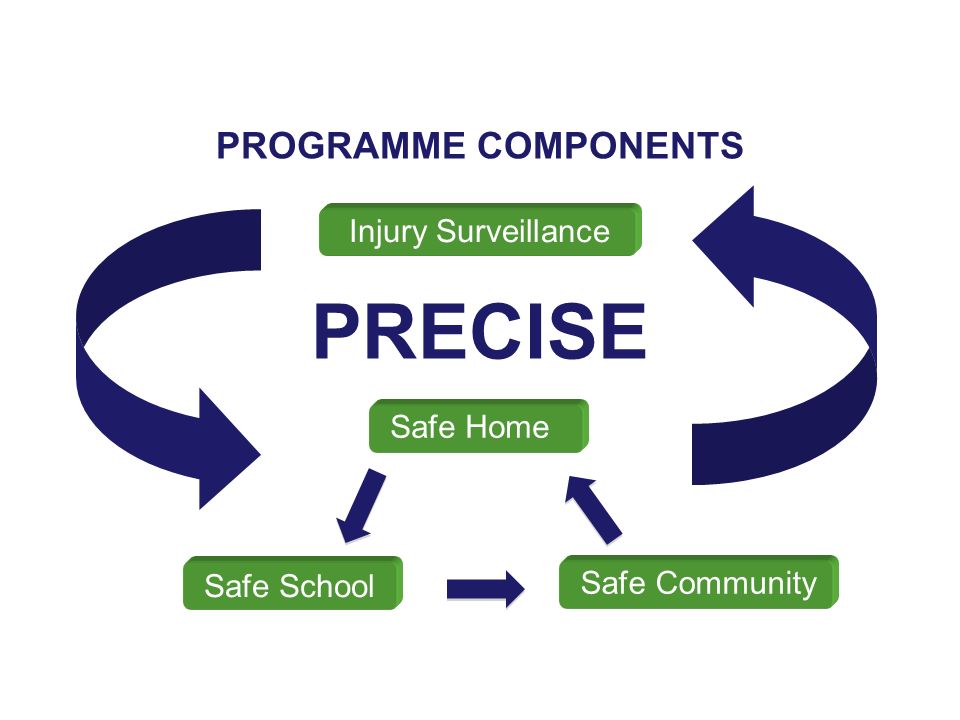 PROGRAMME COMPONENTS

Injury Surveillance

PRECISE

Safe Home

Safe School

Safe Community